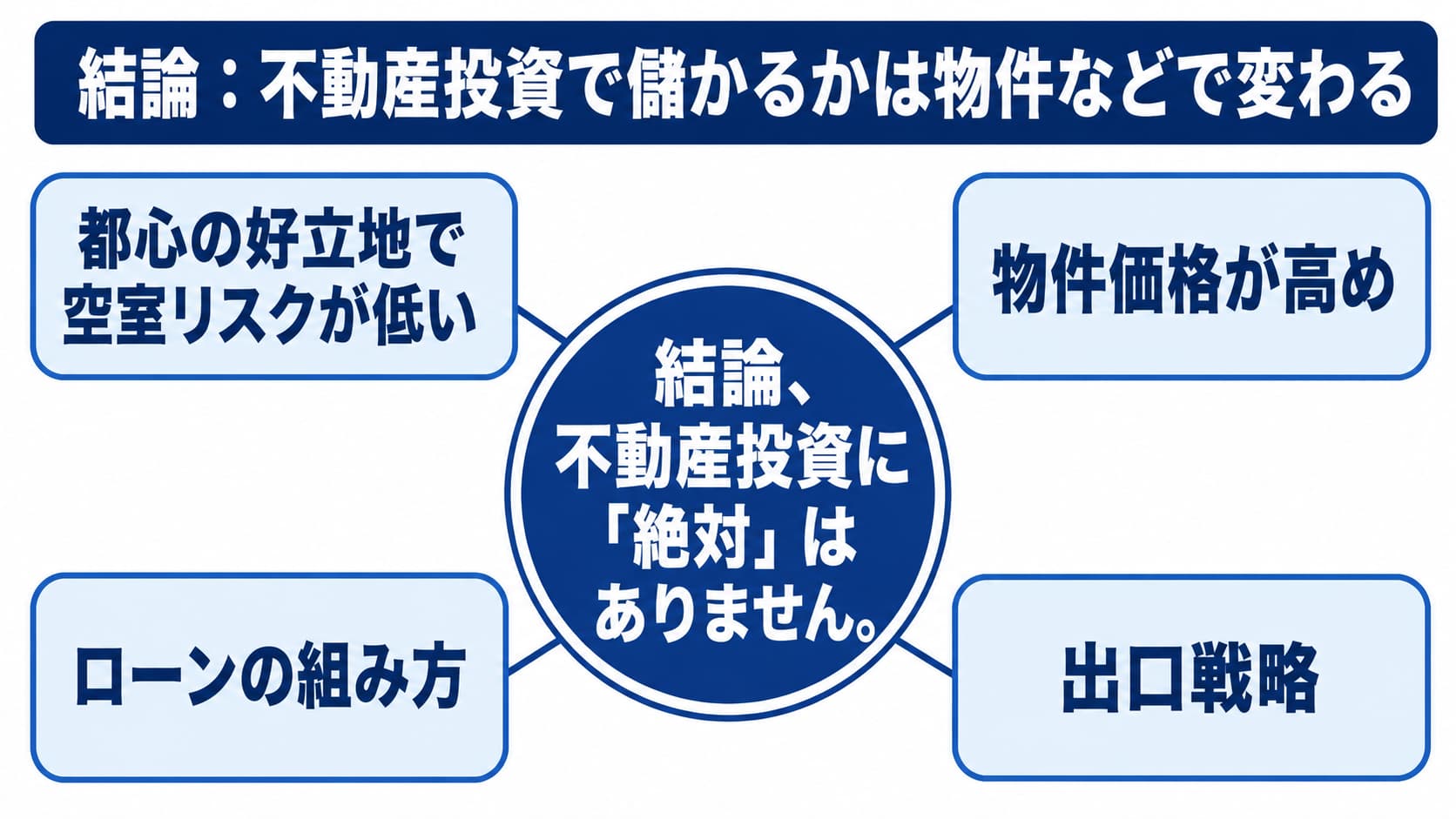 結論：不動産投資で儲かるかは物件などで変わる

都心の好立地で空室リスクが低い

物件価格が高め

結論、不動産投資に「絶対」はありません。

ローンの組み方

出口戦略